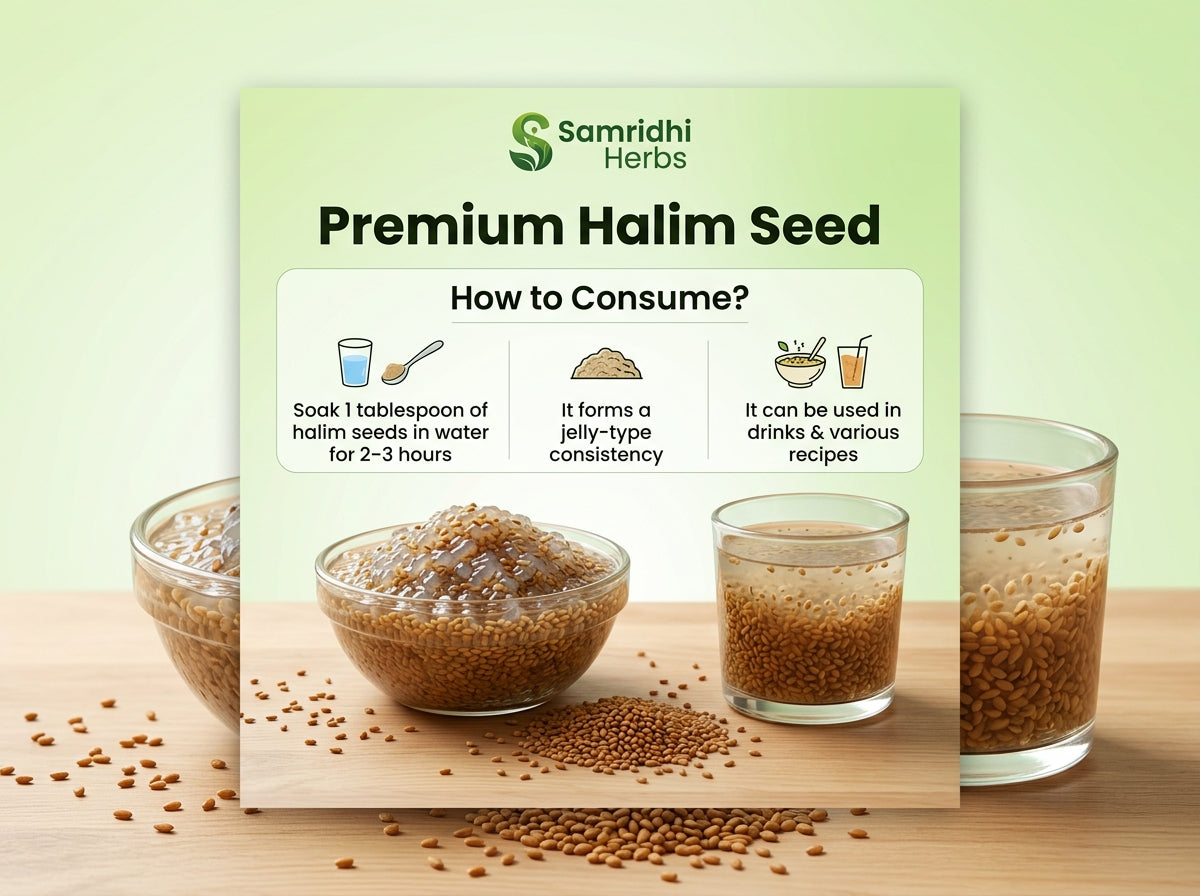 Samridhi Herbs

Premium Halim Seed

How to Consume?

Soak 1 tablespoon of halim seeds in water for 2-3 hours

It forms a jelly-type consistency

It can be used in drinks & various recipes